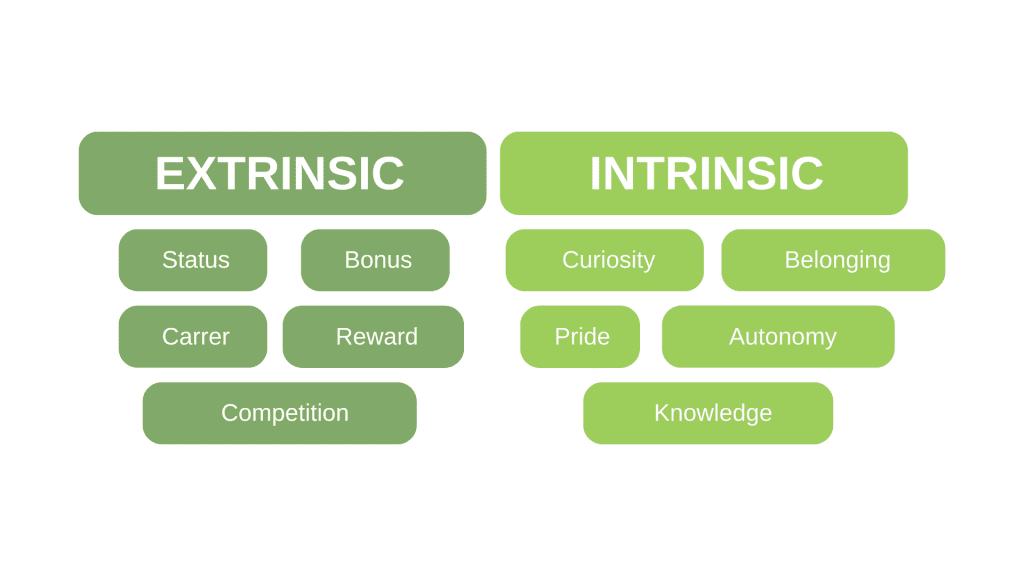 EXTRINSIC

Status
Bonus
Carrer
Reward
Competition

INTRINSIC

Curiosity
Belonging
Pride
Autonomy
Knowledge